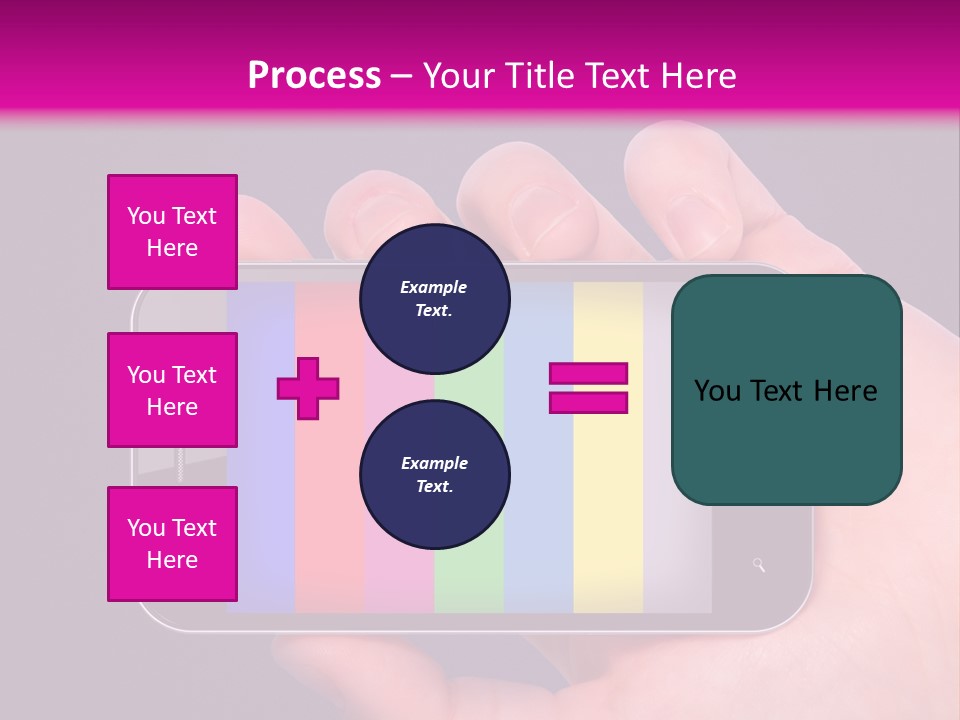 Process – Your Title Text Here

You Text Here

You Text Here

You Text Here

Example Text.

Example Text.

You Text Here